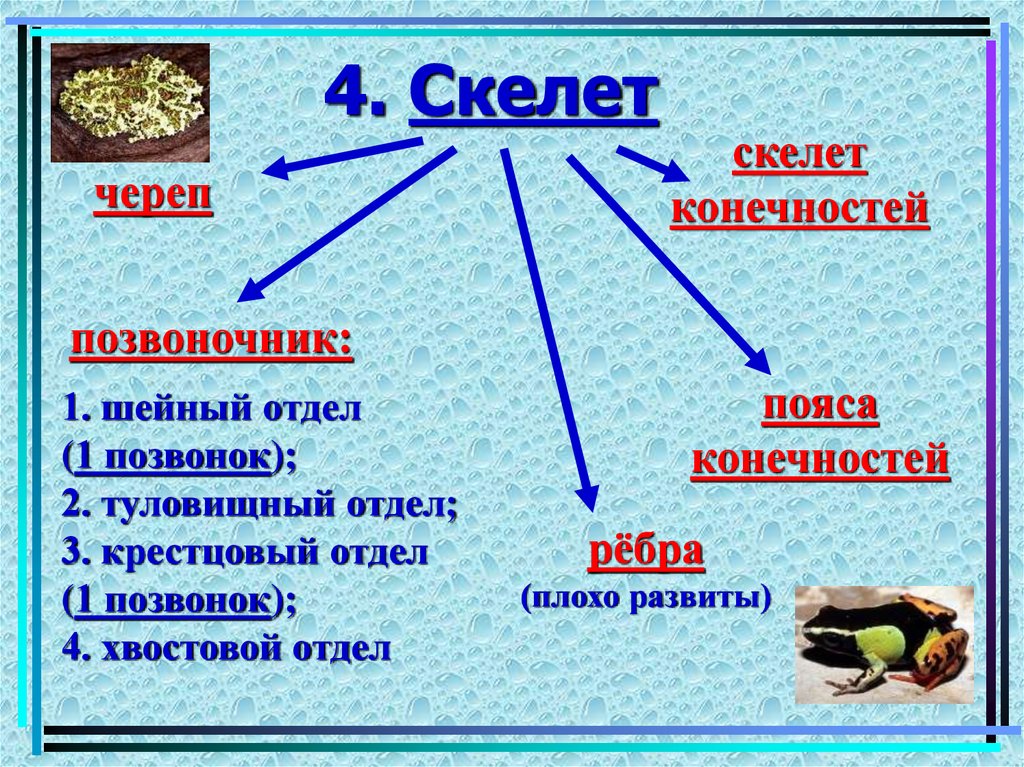 4. Скелет

череп

скелет конечностей

позвоночник:

1. шейный отдел (1 позвонок);
2. туловищный отдел;
3. крестцовый отдел (1 позвонок);
4. хвостовой отдел

пояса конечностей

рёбра
(плохо развиты)